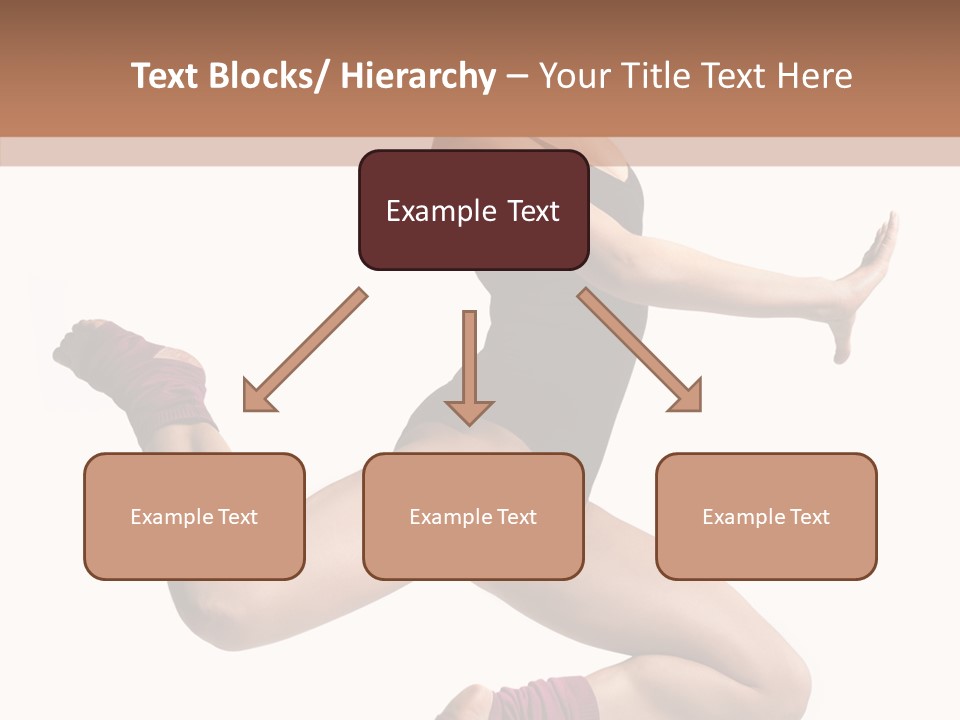 Text Blocks/ Hierarchy – Your Title Text Here

Example Text

Example Text

Example Text

Example Text